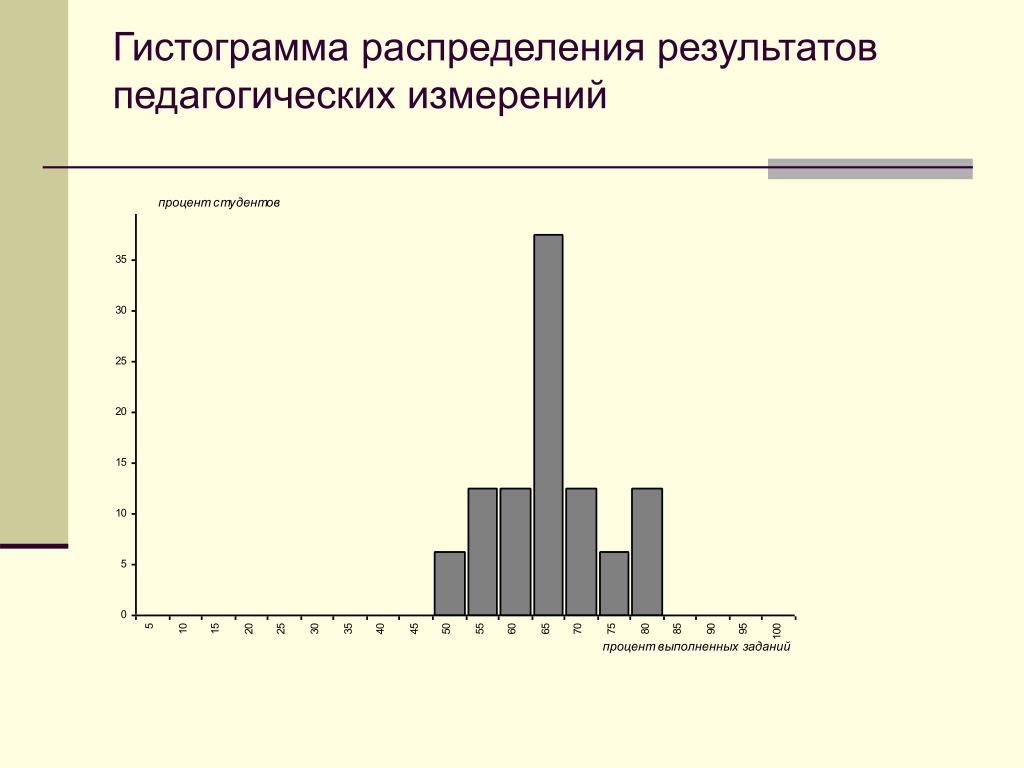 Гистограмма распределения результатов педагогических измерений

процент студентов

35
30
25
20
15
10
5
0

5
10
15
20
25
30
35
40
45
50
55
60
65
70
75
80
85
90
95
100

процент выполненных заданий